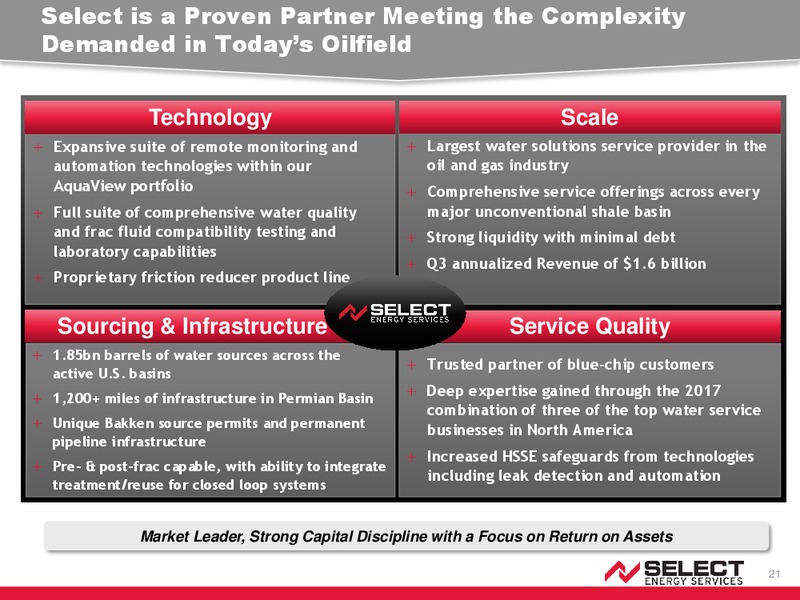 Select is a Proven Partner Meeting the Complexity Demanded in Today's Oilfield

Technology

+ Expansive suite of remote monitoring and automation technologies within our AquaView portfolio
+ Full suite of comprehensive water quality and frac fluid compatibility testing and laboratory capabilities
+ Proprietary friction reducer product line

Scale

+ Largest water solutions service provider in the oil and gas industry
+ Comprehensive service offerings across every major unconventional shale basin
+ Strong liquidity with minimal debt
+ Q3 annualized Revenue of $1.6 billion

SELECT ENERGY SERVICES

Sourcing & Infrastructure

+ 1.85bn barrels of water sources across the active U.S. basins
+ 1,200+ miles of infrastructure in Permian Basin
+ Unique Bakken source permits and permanent pipeline infrastructure
+ Pre- & post-frac capable, with ability to integrate treatment/reuse for closed loop systems

Service Quality

+ Trusted partner of blue-chip customers
+ Deep expertise gained through the 2017 combination of three of the top water service businesses in North America
+ Increased HSSE safeguards from technologies including leak detection and automation

Market Leader, Strong Capital Discipline with a Focus on Return on Assets

SELECT ENERGY SERVICES

21